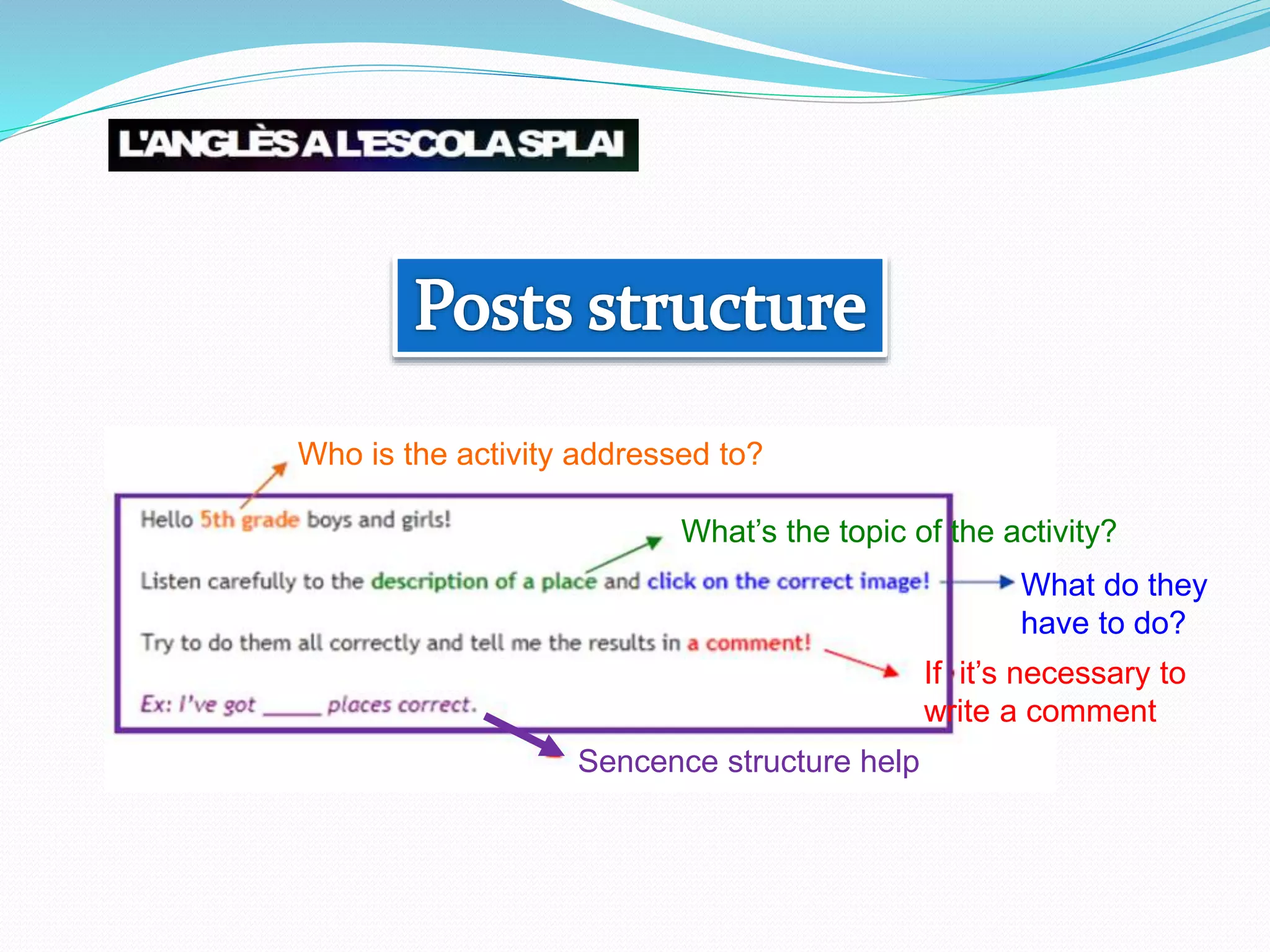 L'ANGLÈS A L'ESCOLA SPLAI

Posts structure

Who is the activity addressed to?

Hello 5th grade boys and girls!

What's the topic of the activity?

Listen carefully to the description of a place and click on the correct image!

What do they have to do?

Try to do them all correctly and tell me the results in a comment!

If it's necessary to write a comment

Ex: I've got _____ places correct.

Sencence structure help